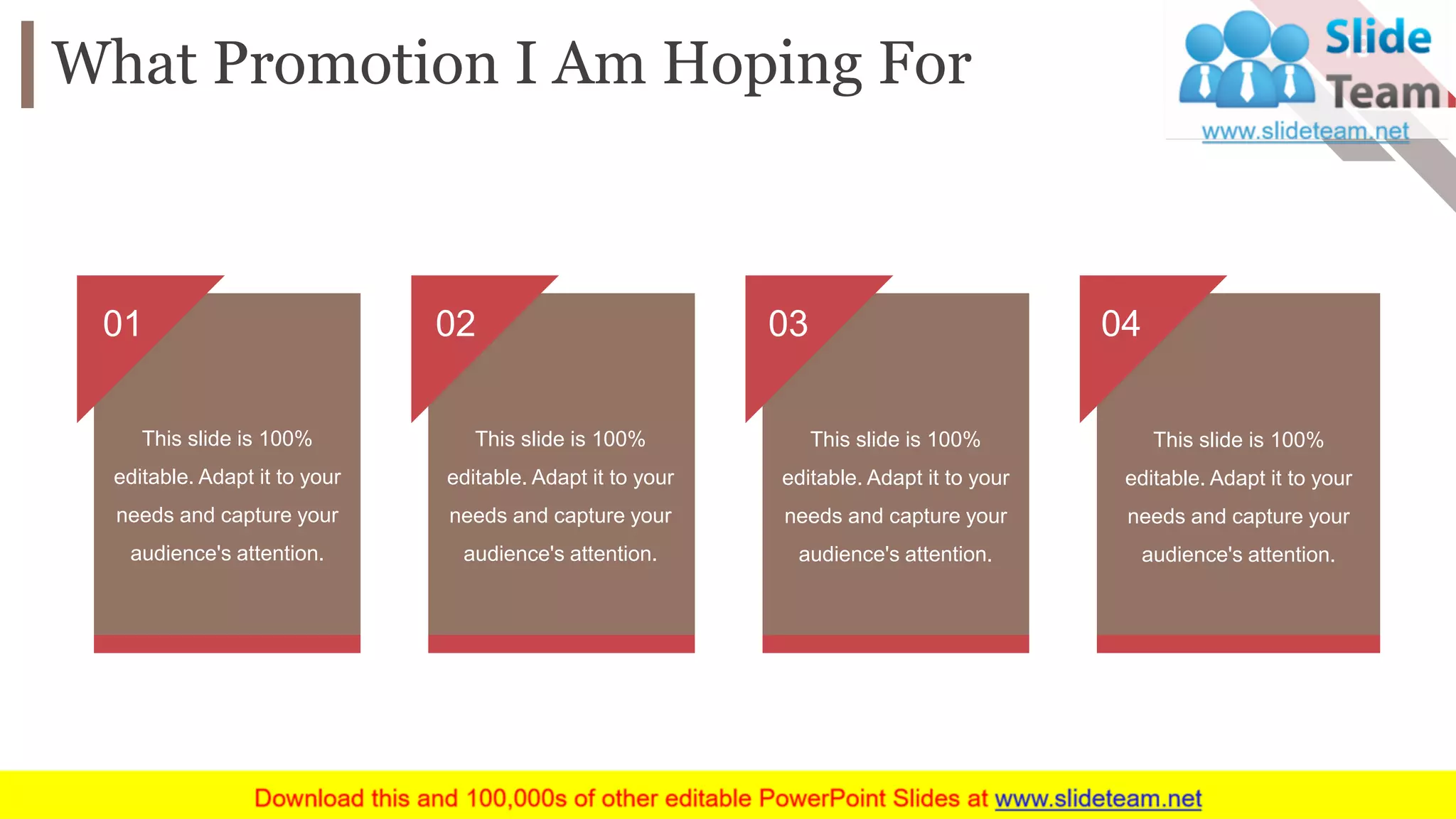 What Promotion I Am Hoping For

Slide Team
www.slideteam.net

01

This slide is 100% editable. Adapt it to your needs and capture your audience's attention.

02

This slide is 100% editable. Adapt it to your needs and capture your audience's attention.

03

This slide is 100% editable. Adapt it to your needs and capture your audience's attention.

04

This slide is 100% editable. Adapt it to your needs and capture your audience's attention.

Download this and 100,000s of other editable PowerPoint Slides at www.slideteam.net